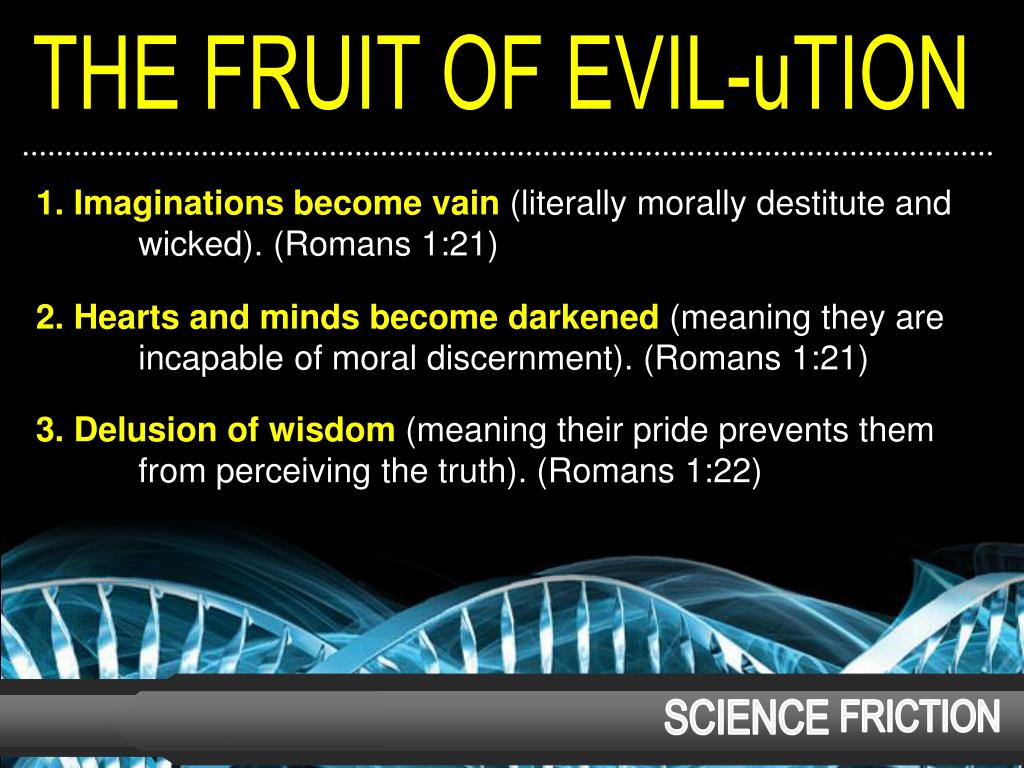 THE FRUIT OF EVIL-uTION

1. Imaginations become vain (literally morally destitute and wicked). (Romans 1:21)

2. Hearts and minds become darkened (meaning they are incapable of moral discernment). (Romans 1:21)

3. Delusion of wisdom (meaning their pride prevents them from perceiving the truth). (Romans 1:22)

SCIENCE FRICTION